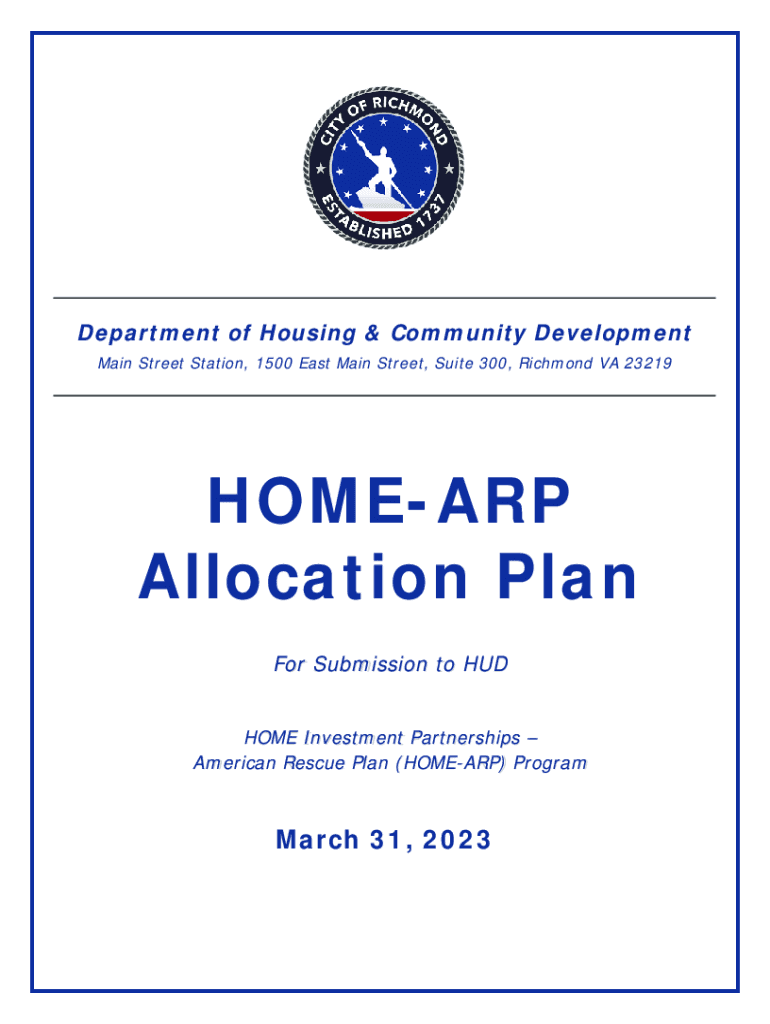 CITY OF RICHMOND
ESTABLISHED 1737

Department of Housing & Community Development
Main Street Station, 1500 East Main Street, Suite 300, Richmond VA 23219

HOME-ARP
Allocation Plan

For Submission to HUD

HOME Investment Partnerships –
American Rescue Plan (HOME-ARP) Program

March 31, 2023